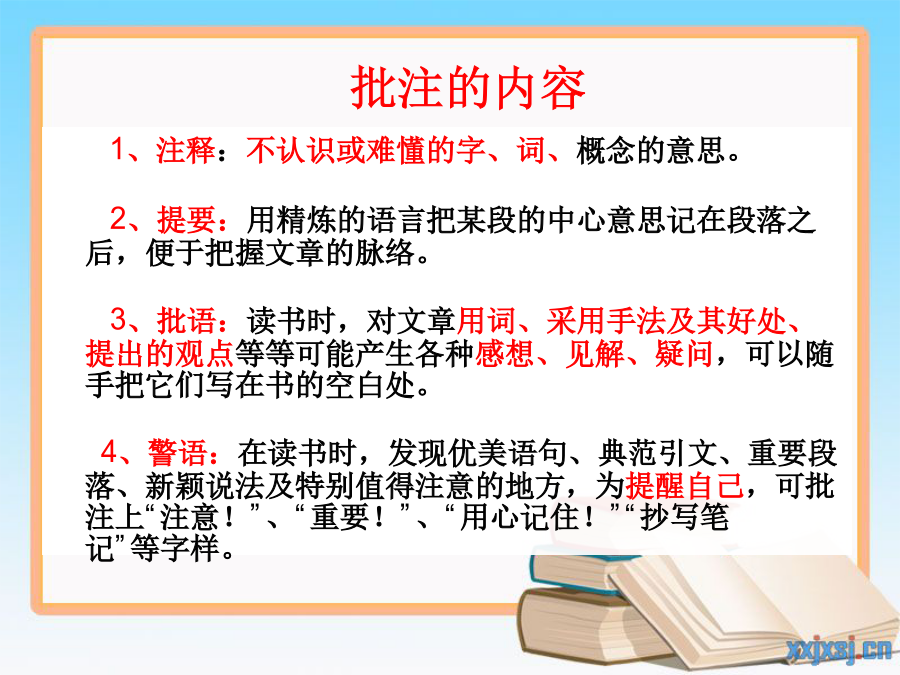 批注的内容

1、注释：不认识或难懂的字、词、概念的意思。

2、提要：用精炼的语言把某段的中心意思记在段落之后，便于把握文章的脉络。

3、批语：读书时，对文章用词、采用手法及其好处、提出的观点等等可能产生各种感想、见解、疑问，可以随手把它们写在书的空白处。

4、警语：在读书时，发现优美语句、典范引文、重要段落、新颖说法及特别值得注意的地方，为提醒自己，可批注上“注意！”、“重要！”、“用心记住！”“抄写笔记”等字样。

xxjxsj.cn